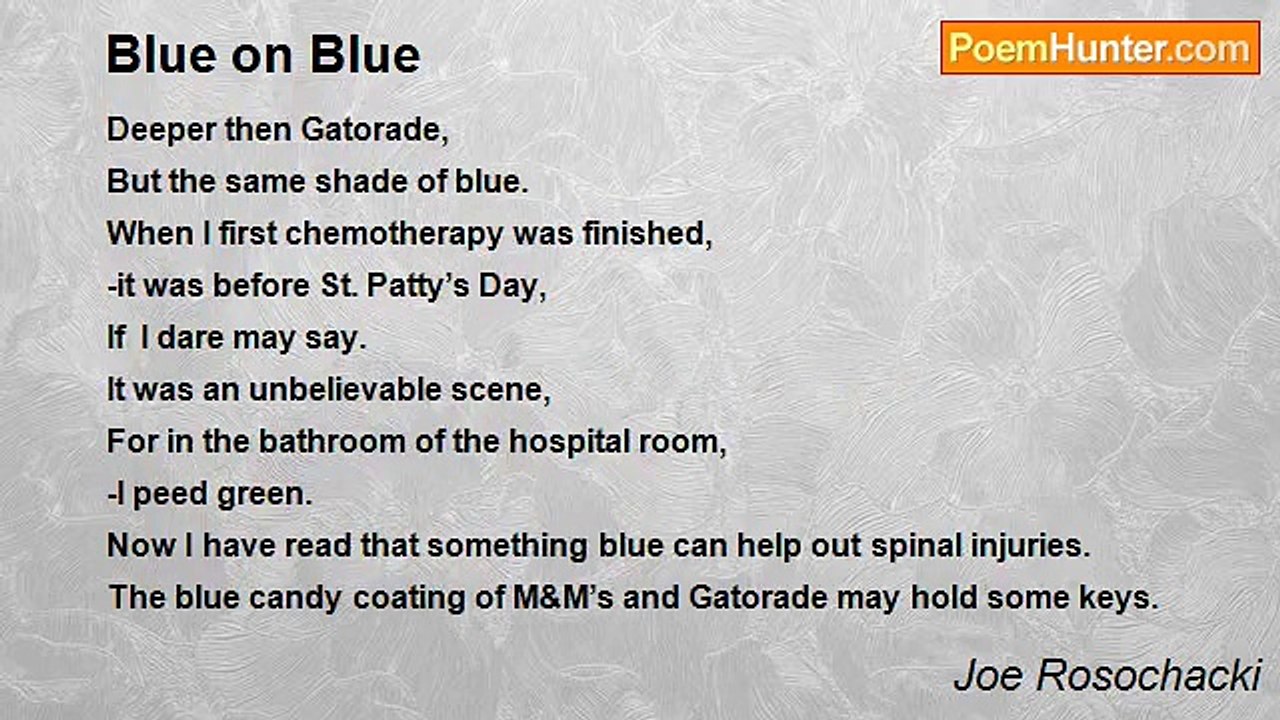 Blue on Blue

PoemHunter.com

Deeper then Gatorade,
But the same shade of blue.
When I first chemotherapy was finished,
-it was before St. Patty's Day,
If I dare may say.
It was an unbelievable scene,
For in the bathroom of the hospital room,
-I peed green.
Now I have read that something blue can help out spinal injuries.
The blue candy coating of M&M's and Gatorade may hold some keys.

Joe Rosochacki